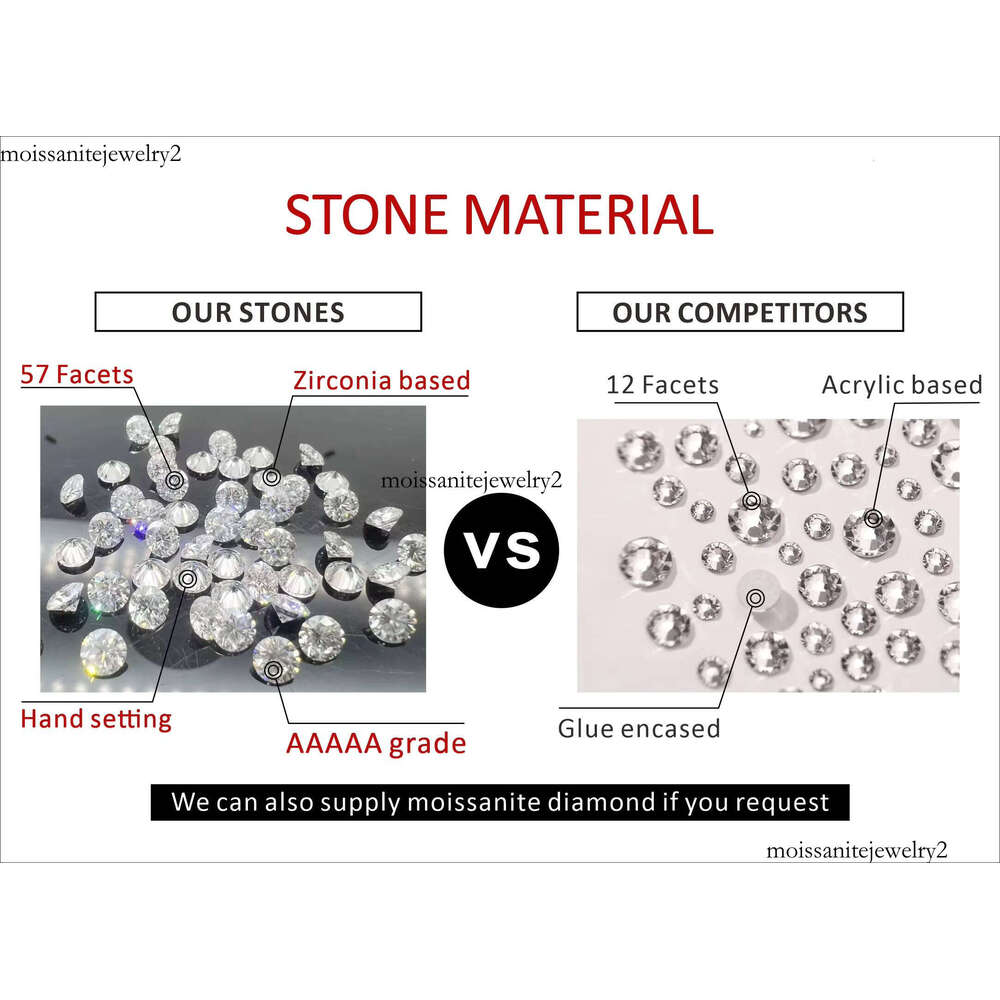 moissanitejewelry2

STONE MATERIAL

OUR STONES

57 Facets

Zirconia based

Hand setting

AAAAA grade

moissanitejewelry2

VS

OUR COMPETITORS

12 Facets

Acrylic based

Glue encased

We can also supply moissanite diamond if you request

moissanitejewelry2